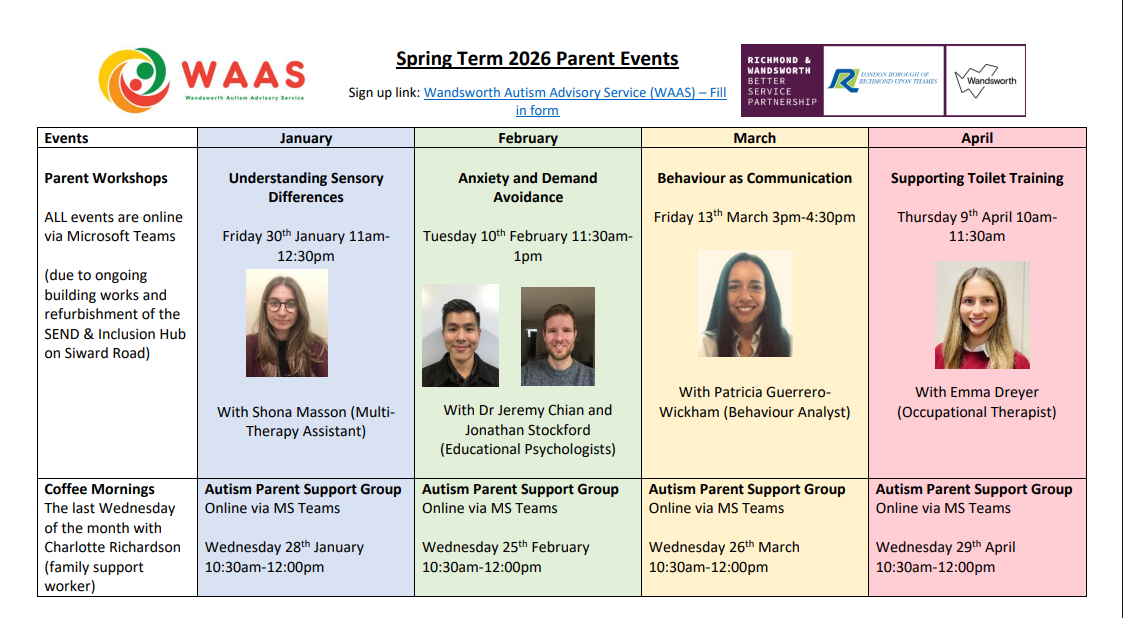 WAAS
Wandsworth Autism Advisory Service

Spring Term 2026 Parent Events

Sign up link: Wandsworth Autism Advisory Service (WAAS) – Fill in form

RICHMOND & WANDSWORTH BETTER SERVICE PARTNERSHIP

LONDON BOROUGH OF RICHMOND UPON THAMES

Wandsworth

| Events | January | February | March | April |
|---|---|---|---|---|
| **Parent Workshops** ALL events are online via Microsoft Teams (due to ongoing building works and refurbishment of the SEND & Inclusion Hub on Siward Road) | **Understanding Sensory Differences** Friday 30$^{th}$ January 11am-12:30pm With Shona Masson (Multi-Therapy Assistant) | **Anxiety and Demand Avoidance** Tuesday 10$^{th}$ February 11:30am-1pm With Dr Jeremy Chian and Jonathan Stockford (Educational Psychologists) | **Behaviour as Communication** Friday 13$^{th}$ March 3pm-4:30pm With Patricia Guerrero-Wickham (Behaviour Analyst) | **Supporting Toilet Training** Thursday 9$^{th}$ April 10am-11:30am With Emma Dreyer (Occupational Therapist) |
| **Coffee Mornings** The last Wednesday of the month with Charlotte Richardson (family support worker) | **Autism Parent Support Group** Online via MS Teams Wednesday 28$^{th}$ January 10:30am-12:00pm | **Autism Parent Support Group** Online via MS Teams Wednesday 25$^{th}$ February 10:30am-12:00pm | **Autism Parent Support Group** Online via MS Teams Wednesday 26$^{th}$ March 10:30am-12:00pm | **Autism Parent Support Group** Online via MS Teams Wednesday 29$^{th}$ April 10:30am-12:00pm |